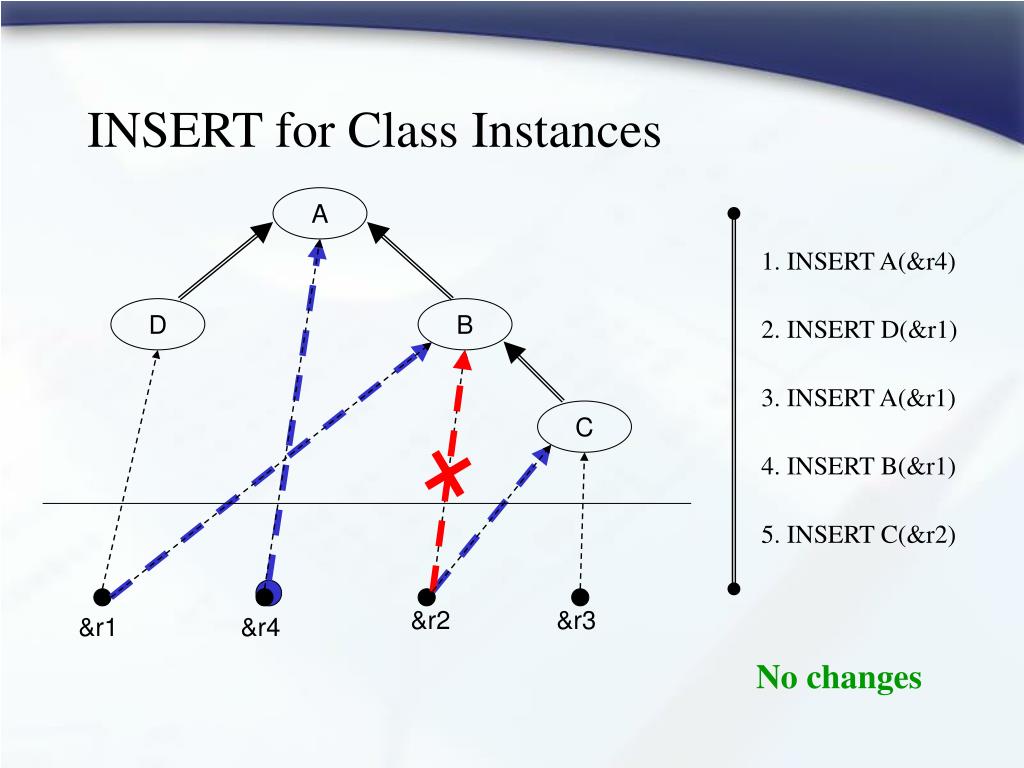 INSERT for Class Instances

A

D

B

C

&r1

&r4

&r2

&r3

1. INSERT A(&r4)

2. INSERT D(&r1)

3. INSERT A(&r1)

4. INSERT B(&r1)

5. INSERT C(&r2)

No changes